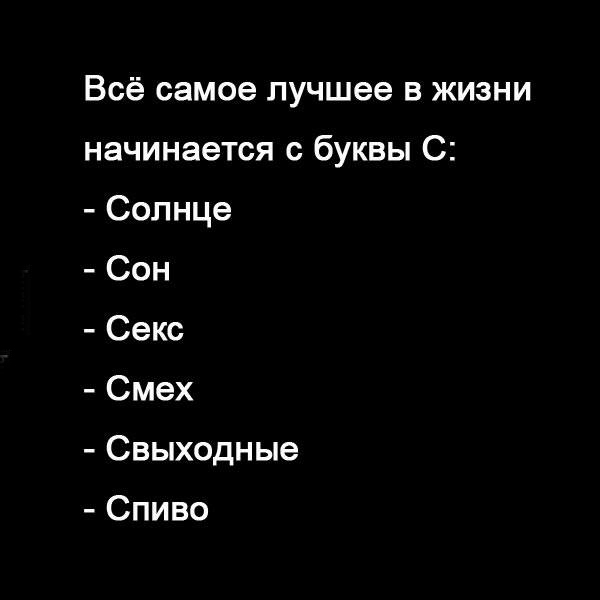 Всё самое лучшее в жизни начинается с буквы С:
- Солнце
- Сон
- Секс
- Смех
- Свыходные
- Спиво